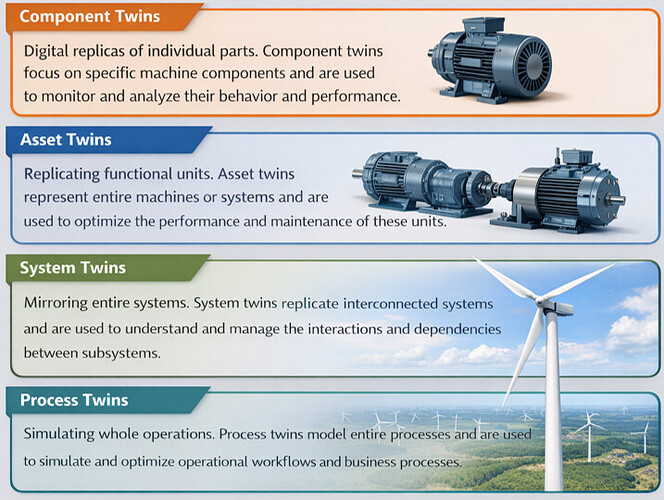 Component Twins

Digital replicas of individual parts. Component twins focus on specific machine components and are used to monitor and analyze their behavior and performance.

Asset Twins

Replicating functional units. Asset twins represent entire machines or systems and are used to optimize the performance and maintenance of these units.

System Twins

Mirroring entire systems. System twins replicate interconnected systems and are used to understand and manage the interactions and dependencies between subsystems.

Process Twins

Simulating whole operations. Process twins model entire processes and are used to simulate and optimize operational workflows and business processes.